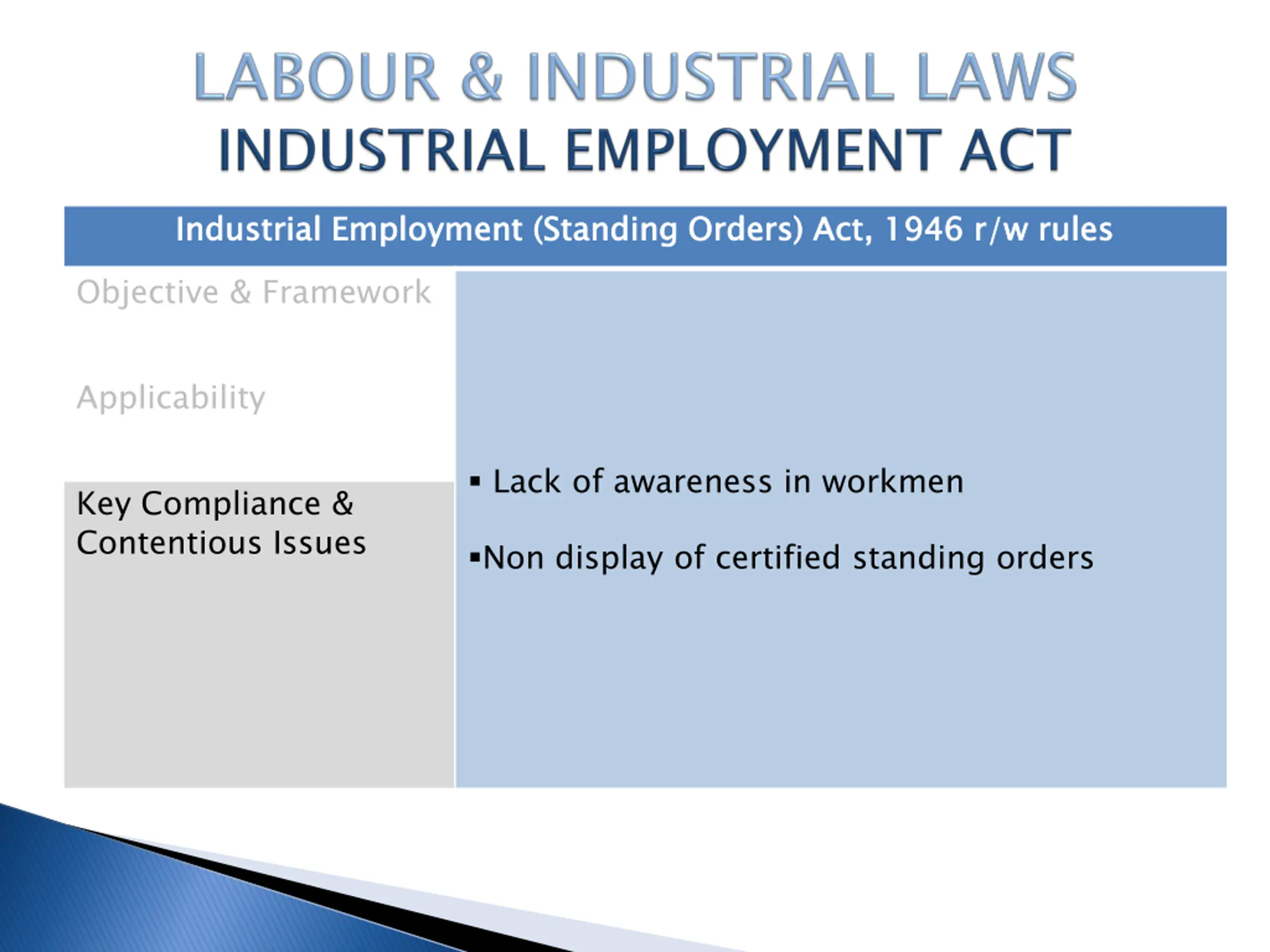 LABOUR & INDUSTRIAL LAWS
INDUSTRIAL EMPLOYMENT ACT

Industrial Employment (Standing Orders) Act, 1946 r/w rules

Objective & Framework

Applicability

Key Compliance & Contentious Issues

▪ Lack of awareness in workmen

▪Non display of certified standing orders